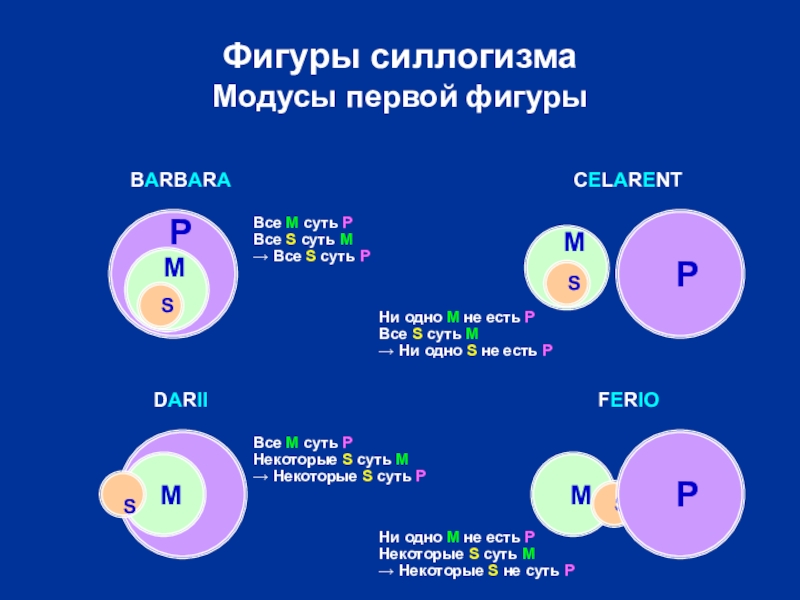 Фигуры силлогизма
Модусы первой фигуры

BARBARA

P
M
S

Все M суть P
Все S суть M
→ Все S суть P

CELARENT

M
S
P

Ни одно M не есть P
Все S суть M
→ Ни одно S не есть P

DARII

S
M

Все M суть P
Некоторые S суть M
→ Некоторые S суть P

FERIO

M
P

Ни одно M не есть P
Некоторые S суть M
→ Некоторые S не суть P